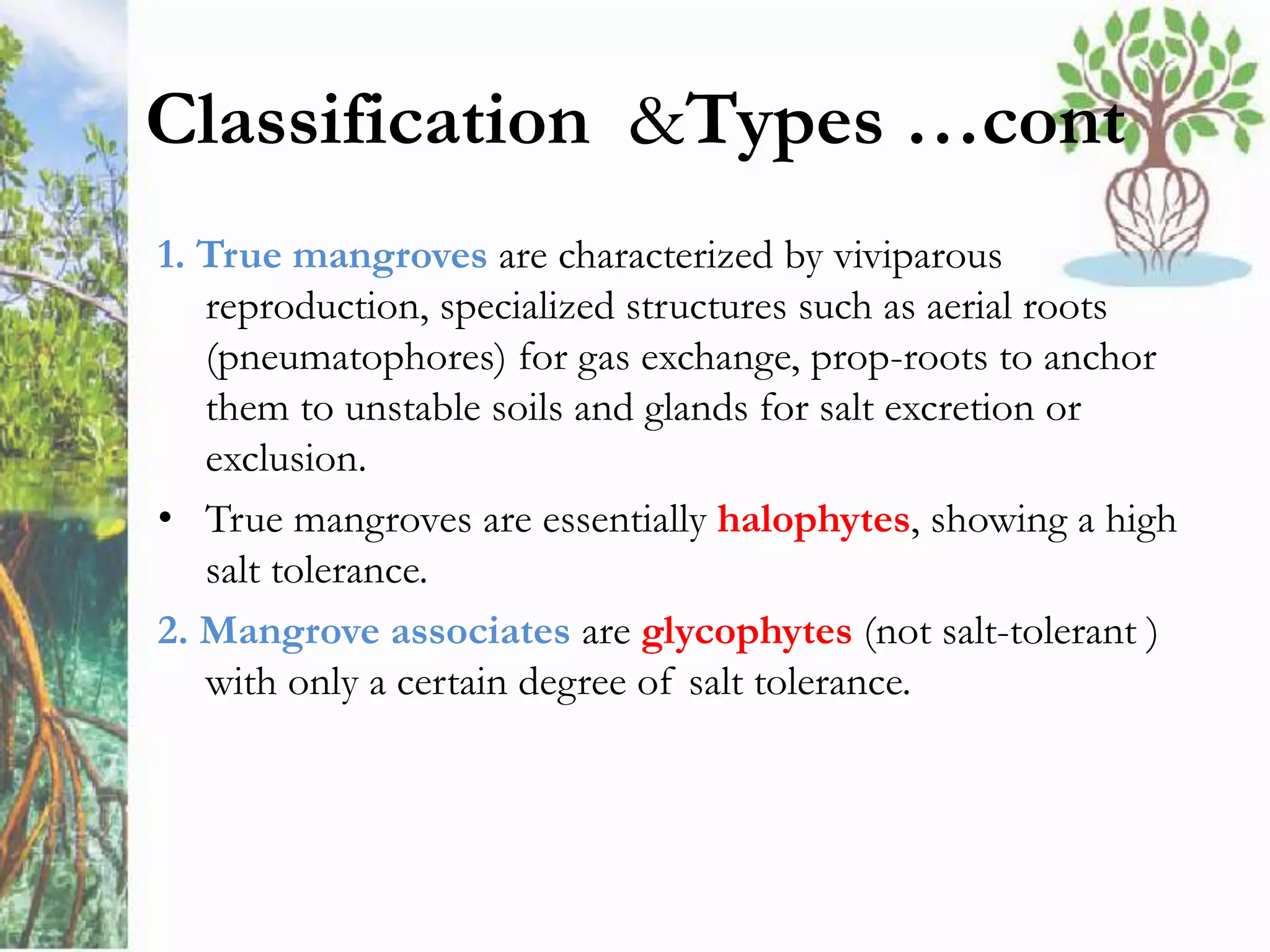 Classification &Types …cont

1. True mangroves are characterized by viviparous reproduction, specialized structures such as aerial roots (pneumatophores) for gas exchange, prop-roots to anchor them to unstable soils and glands for salt excretion or exclusion.

• True mangroves are essentially halophytes, showing a high salt tolerance.

2. Mangrove associates are glycophytes (not salt-tolerant ) with only a certain degree of salt tolerance.